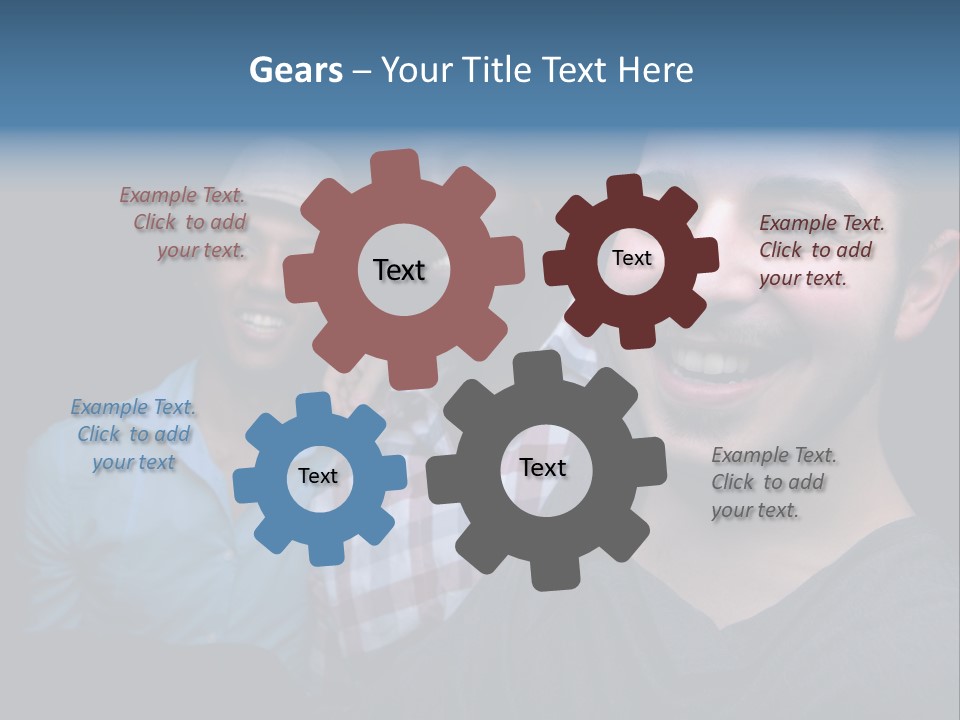 Gears – Your Title Text Here

Example Text. Click to add your text.

Text

Text

Example Text. Click to add your text.

Example Text. Click to add your text

Text

Text

Example Text. Click to add your text.